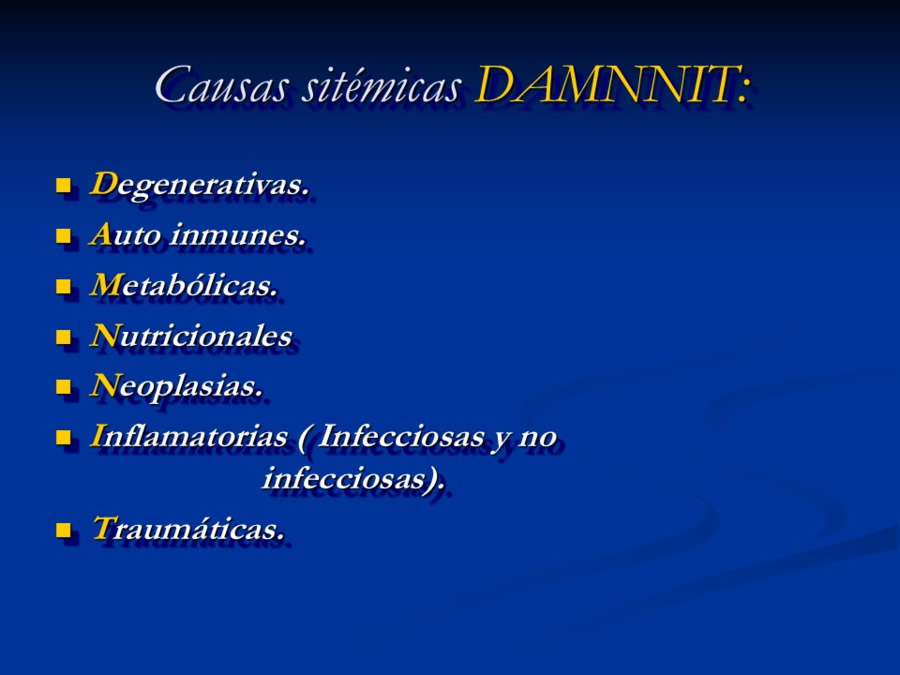 Causas sitémicas DAMNNIT:

- Degenerativas.
- Auto inmunes.
- Metabólicas.
- Nutricionales
- Neoplasias.
- Inflamatorias ( Infecciosas y no infecciosas).
- Traumáticas.